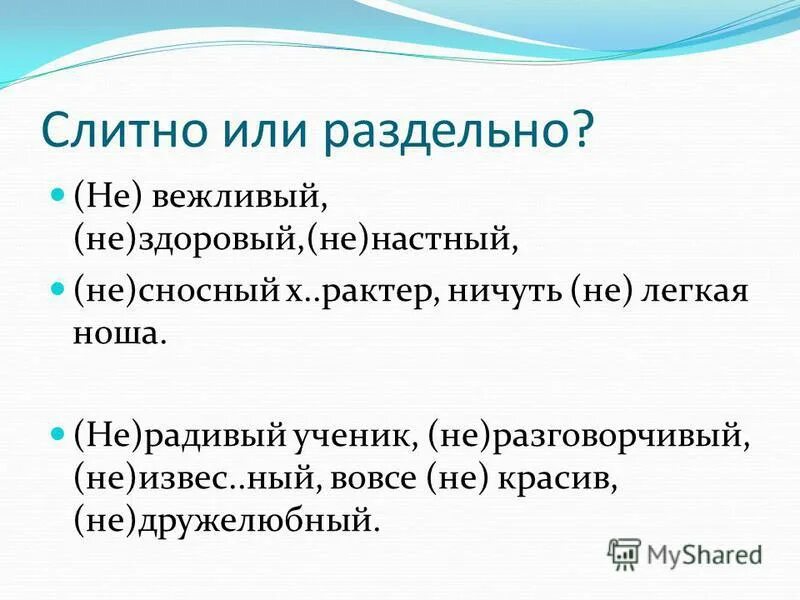 Слитно или раздельно?

(Не) вежливый, (не)здоровый,(не)настный,

(не)сносный х..рактер, ничуть (не) легкая ноша.

(Не)радивый ученик, (не)разговорчивый, (не)извес..ный, вовсе (не) красив, (не)дружелюбный.

MyShared